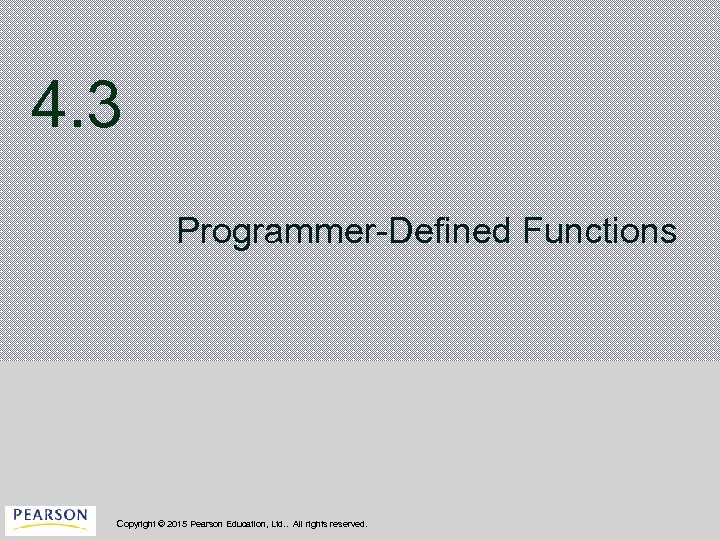 4.3

Programmer-Defined Functions

PEARSON

Copyright © 2015 Pearson Education, Ltd.. All rights reserved.